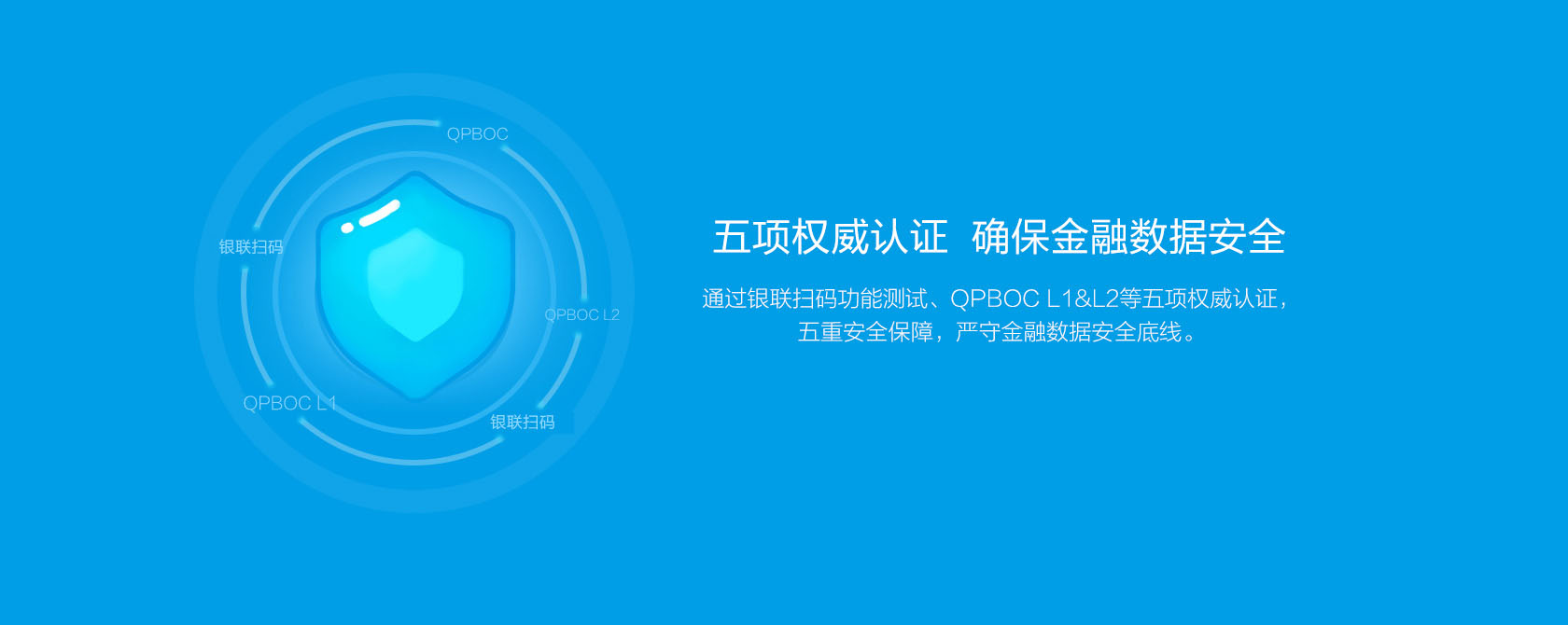 QPBOC

银联扫码

QPBOC L2

QPBOC L1

银联扫码

五项权威认证 确保金融数据安全

通过银联扫码功能测试、QPBOC L1&L2等五项权威认证，五重安全保障，严守金融数据安全底线。